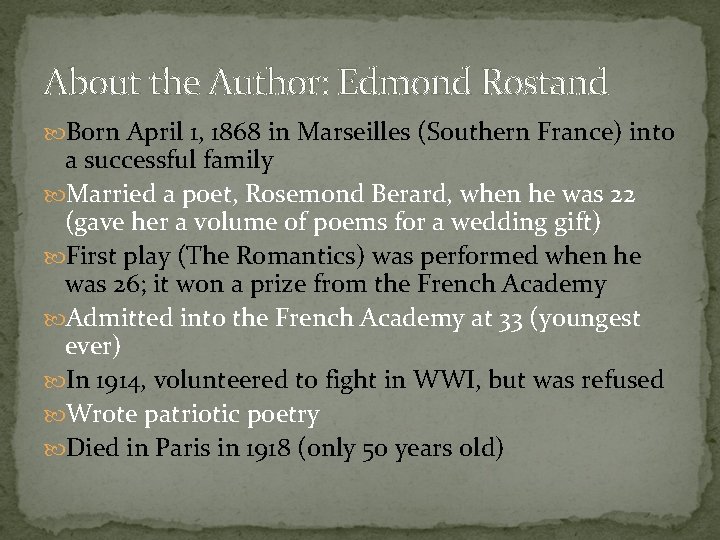 About the Author: Edmond Rostand

Born April 1, 1868 in Marseilles (Southern France) into a successful family

Married a poet, Rosemond Berard, when he was 22 (gave her a volume of poems for a wedding gift)

First play (The Romantics) was performed when he was 26; it won a prize from the French Academy

Admitted into the French Academy at 33 (youngest ever)

In 1914, volunteered to fight in WWI, but was refused

Wrote patriotic poetry

Died in Paris in 1918 (only 50 years old)